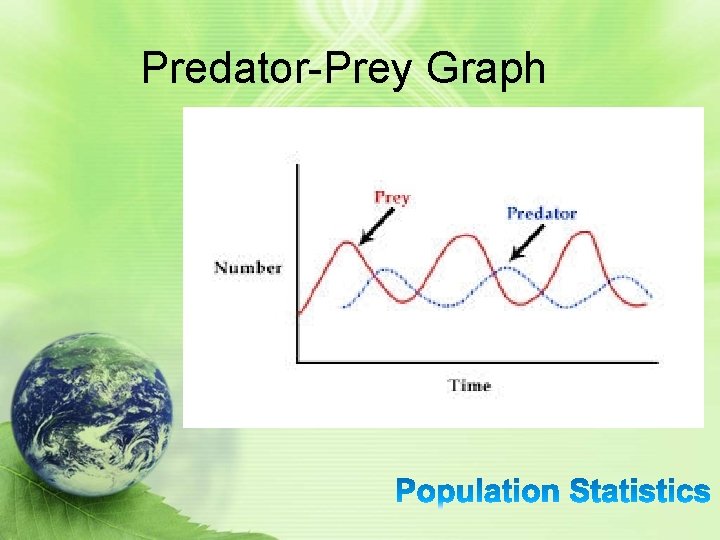 Predator-Prey Graph

Prey

Predator

Number

Time

Population Statistics